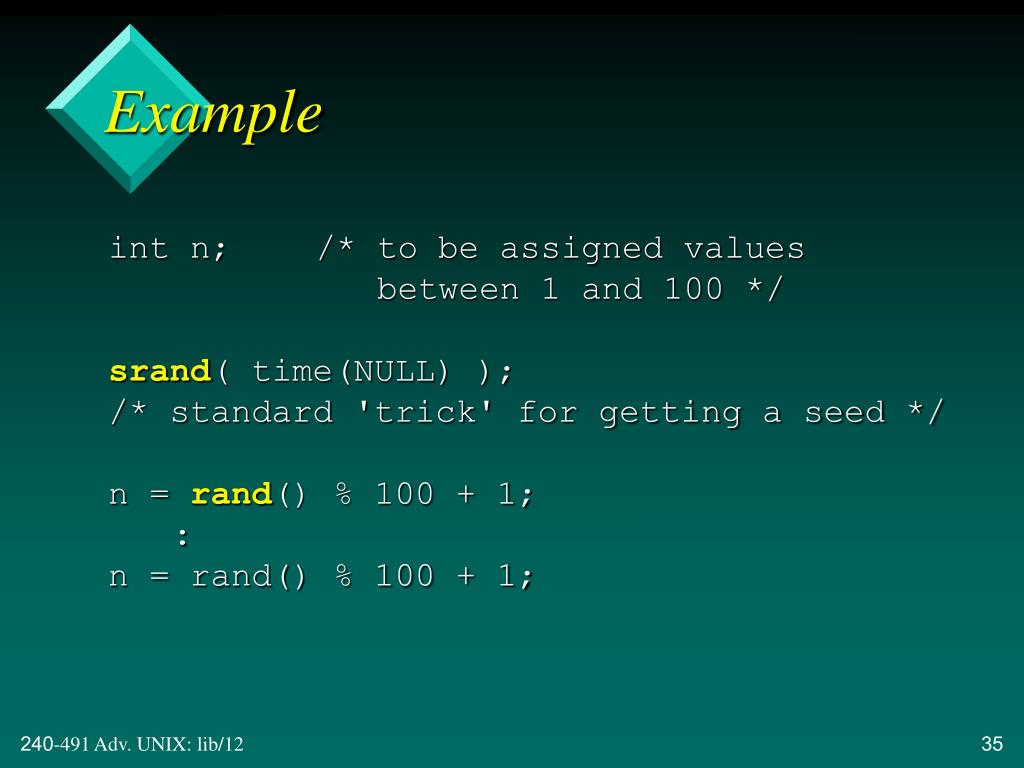 Example

int n;    /* to be assigned values
             between 1 and 100 */

srand( time(NULL) );
/* standard 'trick' for getting a seed */

n = rand() % 100 + 1;
   :
n = rand() % 100 + 1;

240-491 Adv. UNIX: lib/12

35